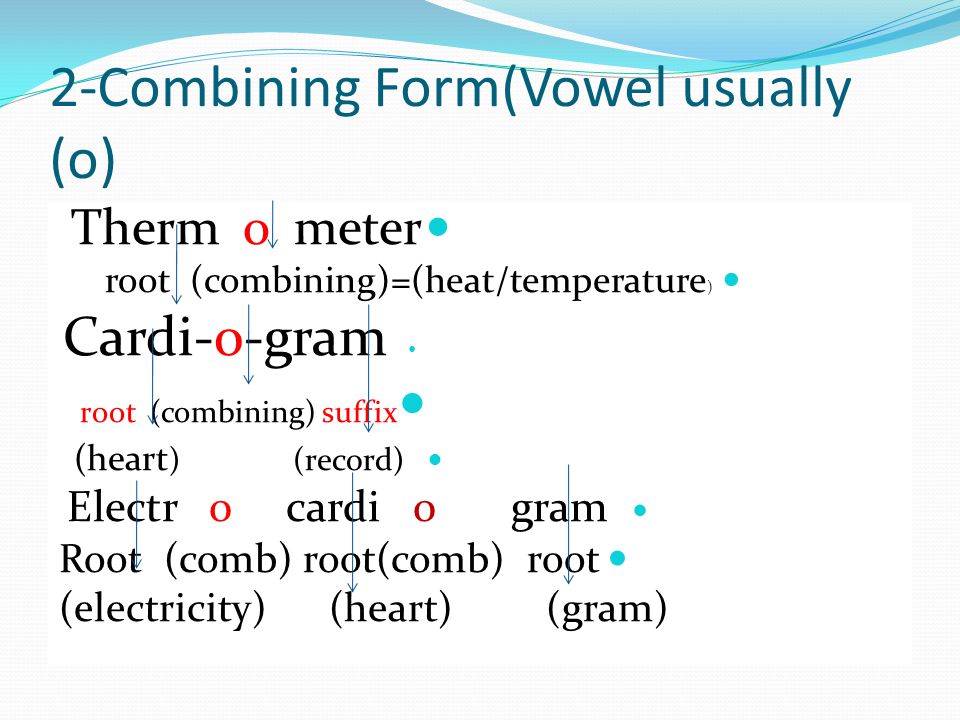 2-Combining Form(Vowel usually (o)

Therm o meter

root (combining)=(heat/temperature)

Cardi-o-gram

root (combining) suffix

(heart) (record)

Electr o cardi o gram

Root (comb) root(comb) root

(electricity) (heart) (gram)